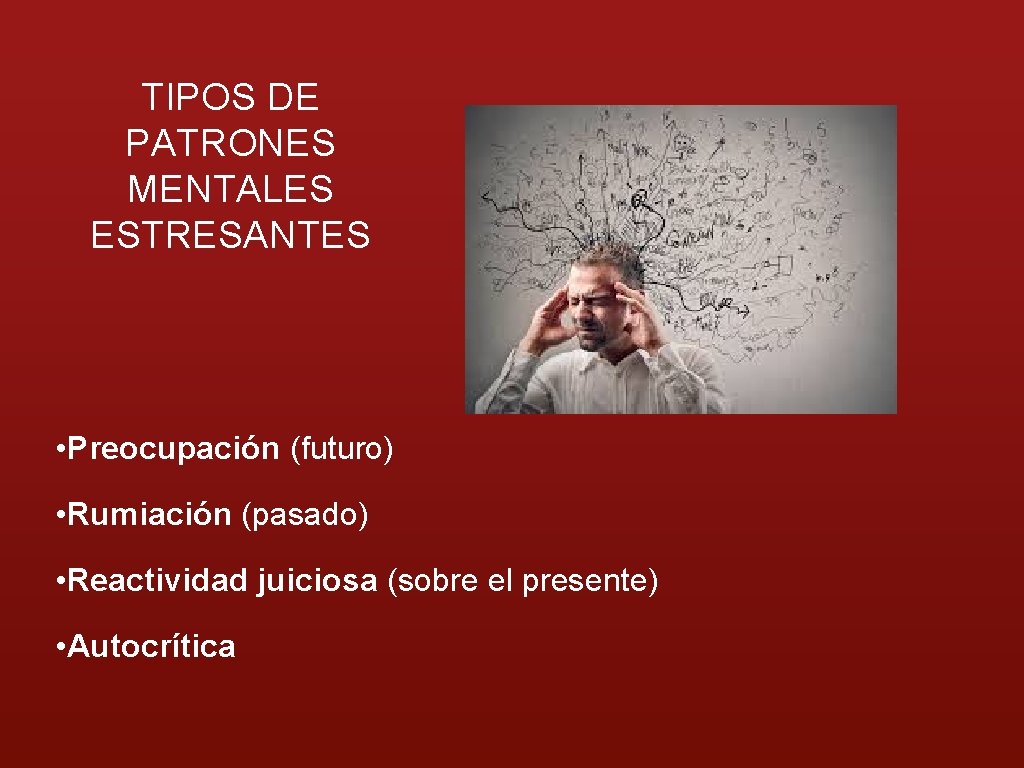 TIPOS DE PATRONES MENTALES ESTRESANTES

• Preocupación (futuro)

• Rumiación (pasado)

• Reactividad juiciosa (sobre el presente)

• Autocrítica